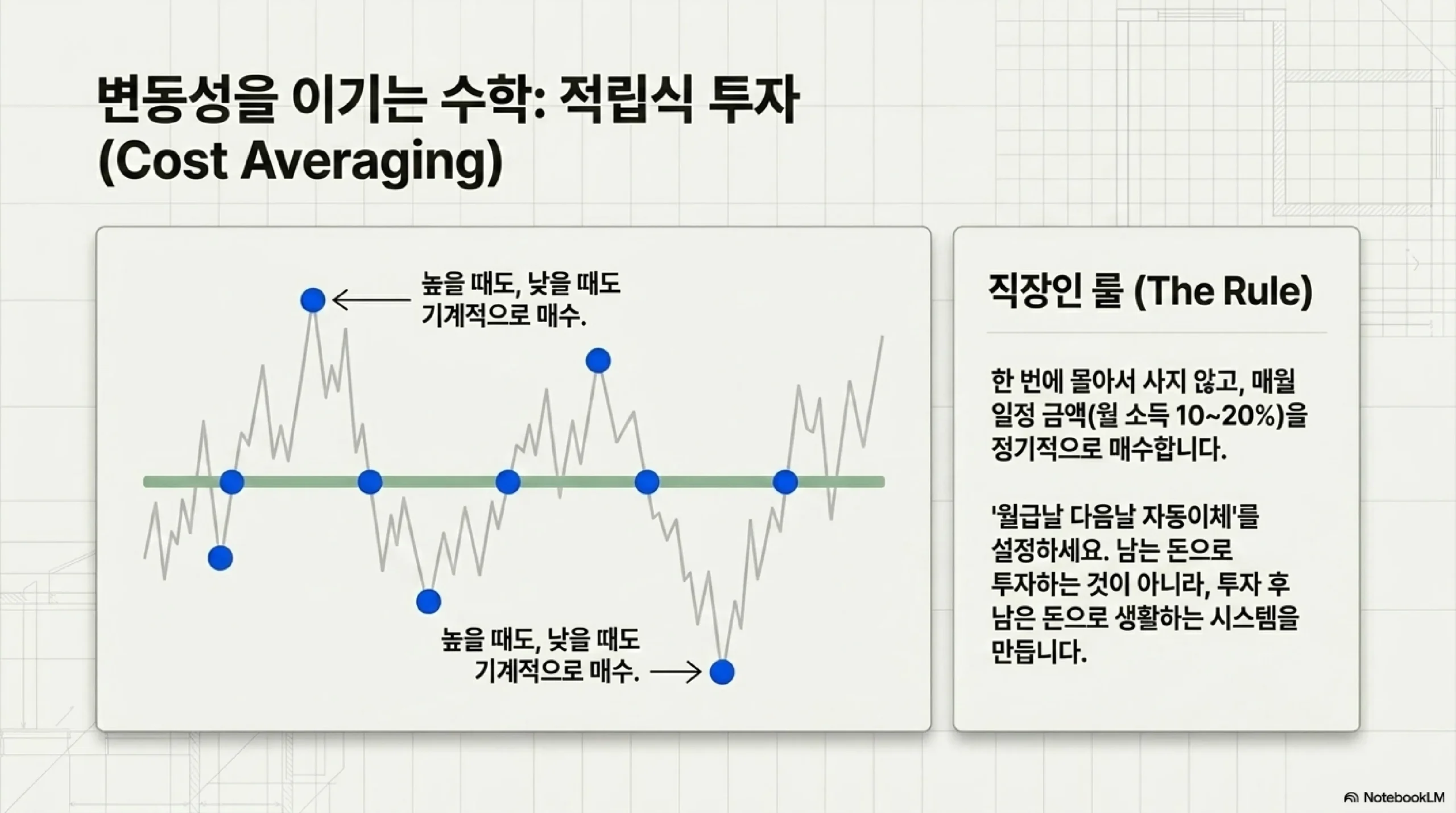 변동성을 이기는 수학: 적립식 투자 (Cost Averaging)

높을 때도, 낮을 때도 기계적으로 매수.

높을 때도, 낮을 때도 기계적으로 매수.

직장인 룰 (The Rule)

한 번에 몰아서 사지 않고, 매월 일정 금액(월 소득 10~20%)을 정기적으로 매수합니다.

'월급날 다음날 자동이체'를 설정하세요. 남는 돈으로 투자하는 것이 아니라, 투자 후 남은 돈으로 생활하는 시스템을 만듭니다.

NotebookLM